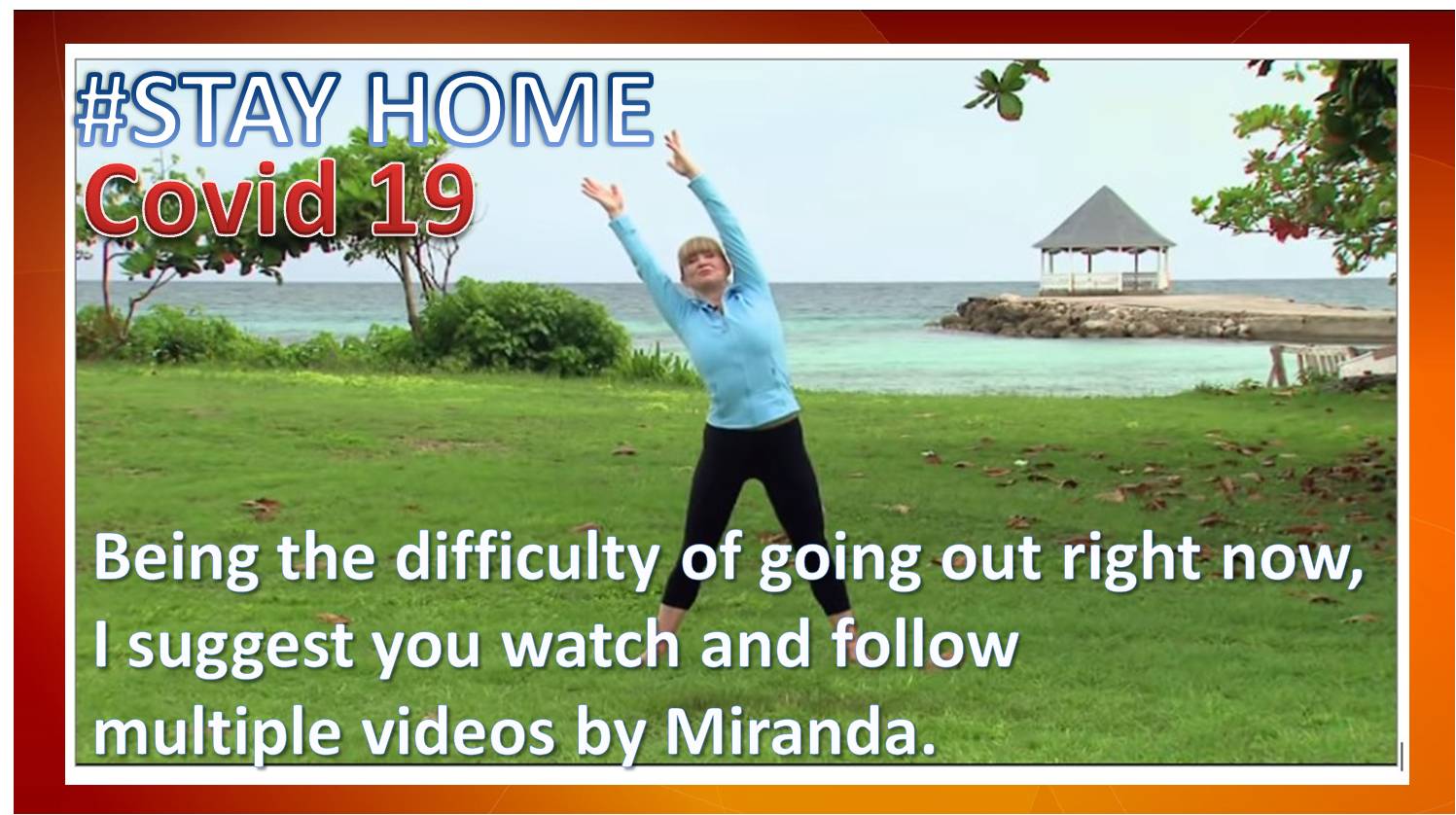 #STAY HOME
Covid 19

Being the difficulty of going out right now, I suggest you watch and follow multiple videos by Miranda.